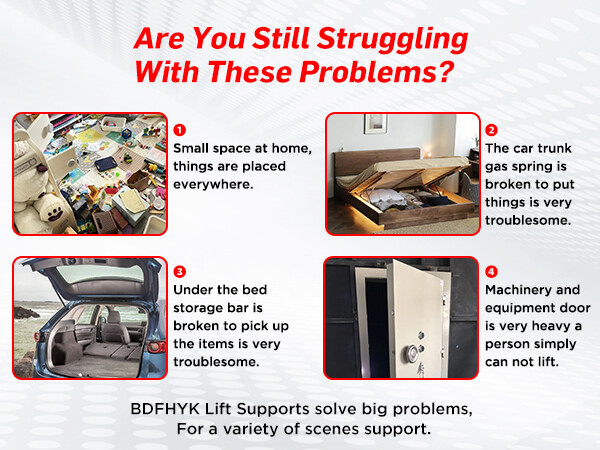 Are You Still Struggling With These Problems?

1
Small space at home, things are placed everywhere.

2
The car trunk gas spring is broken to put things is very troublesome.

3
Under the bed storage bar is broken to pick up the items is very troublesome.

4
Machinery and equipment door is very heavy a person simply can not lift.

BDFHYK Lift Supports solve big problems, For a variety of scenes support.